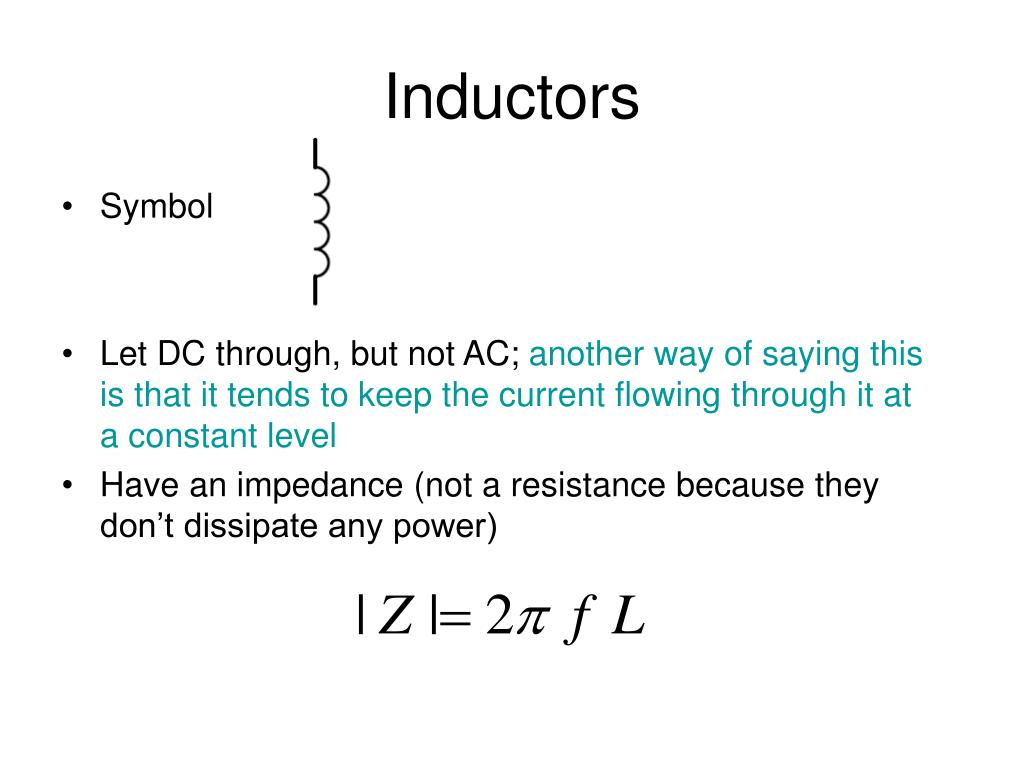 Inductors

• Symbol

• Let DC through, but not AC; another way of saying this is that it tends to keep the current flowing through it at a constant level

• Have an impedance (not a resistance because they don't dissipate any power)

$|Z| = 2\pi f L$